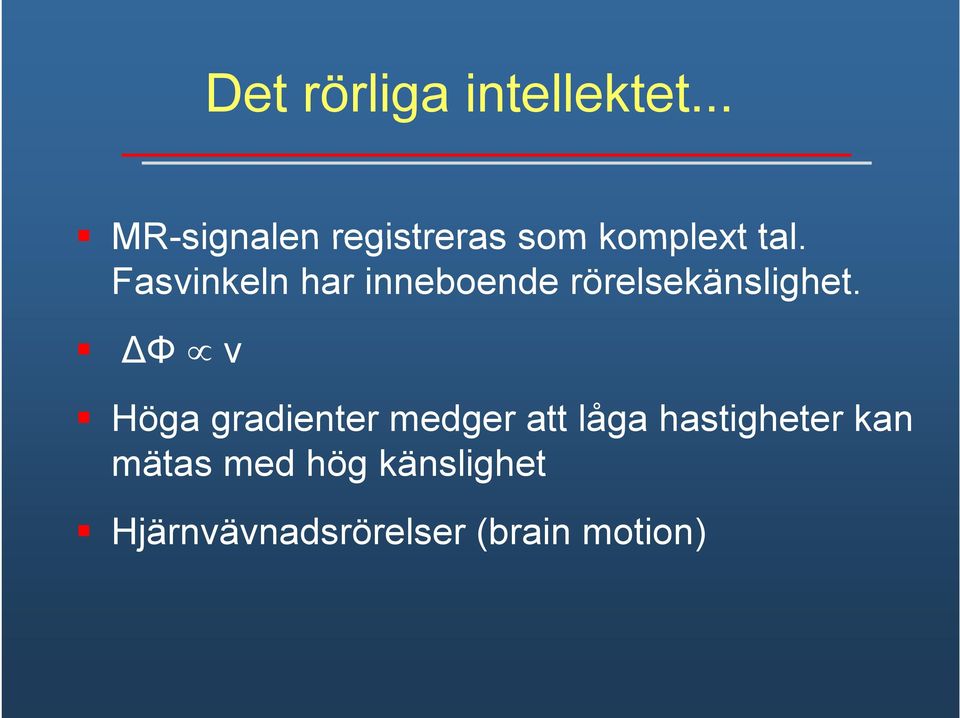 Det rörliga intellektet...

- MR-signalen registreras som komplext tal. Fasvinkeln har inneboende rörelsekänslighet.
- $\Delta\Phi \propto v$
- Höga gradienter medger att låga hastigheter kan mätas med hög känslighet
- Hjärnvävnadsrörelser (brain motion)